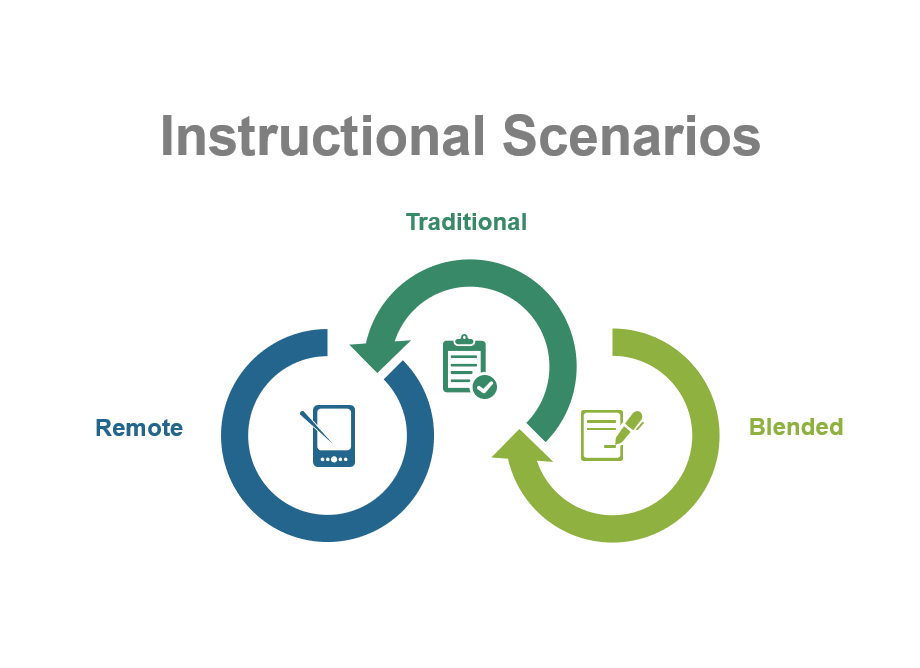 Instructional Scenarios

Traditional

Remote

Blended